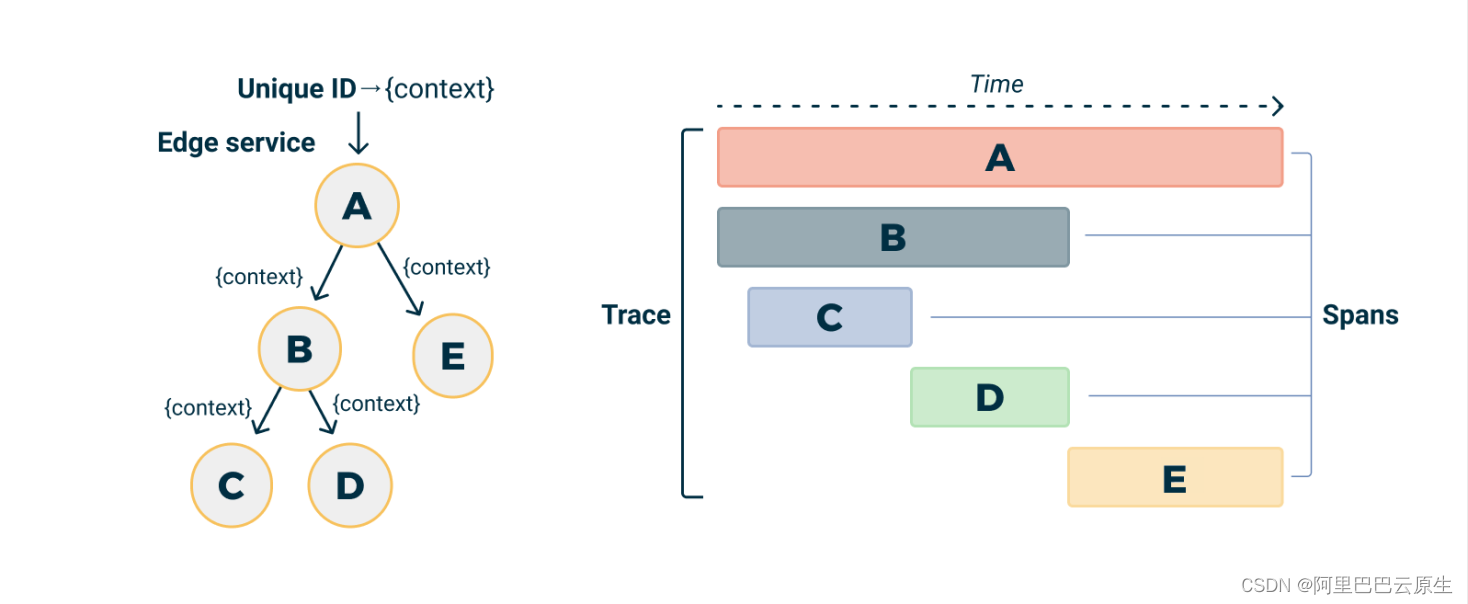 Unique ID→{context}

Edge service

A

{context}

{context}

B

E

{context}

{context}

C

D

Time

Trace

A

B

C

D

E

Spans

CSDN @阿里巴巴云原生